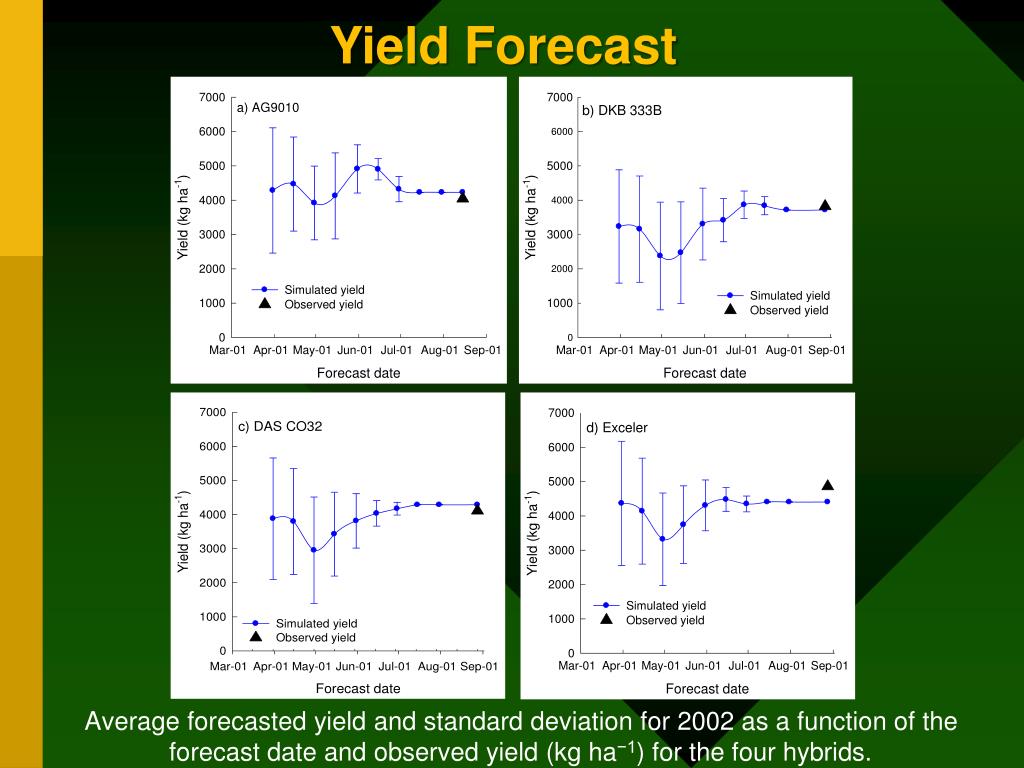 Yield Forecast

a) AG9010

Yield (kg ha$^{-1}$)

7000
6000
5000
4000
3000
2000
1000
0

Simulated yield
Observed yield

Mar-01 Apr-01 May-01 Jun-01 Jul-01 Aug-01 Sep-01

Forecast date

b) DKB 333B

Yield (kg ha$^{-1}$)

7000
6000
5000
4000
3000
2000
1000
0

Simulated yield
Observed yield

Mar-01 Apr-01 May-01 Jun-01 Jul-01 Aug-01 Sep-01

Forecast date

c) DAS CO32

Yield (kg ha$^{-1}$)

7000
6000
5000
4000
3000
2000
1000
0

Simulated yield
Observed yield

Mar-01 Apr-01 May-01 Jun-01 Jul-01 Aug-01 Sep-01

Forecast date

d) Exceler

Yield (kg ha$^{-1}$)

7000
6000
5000
4000
3000
2000
1000
0

Simulated yield
Observed yield

Mar-01 Apr-01 May-01 Jun-01 Jul-01 Aug-01 Sep-01

Forecast date

Average forecasted yield and standard deviation for 2002 as a function of the forecast date and observed yield (kg ha$^{-1}$) for the four hybrids.